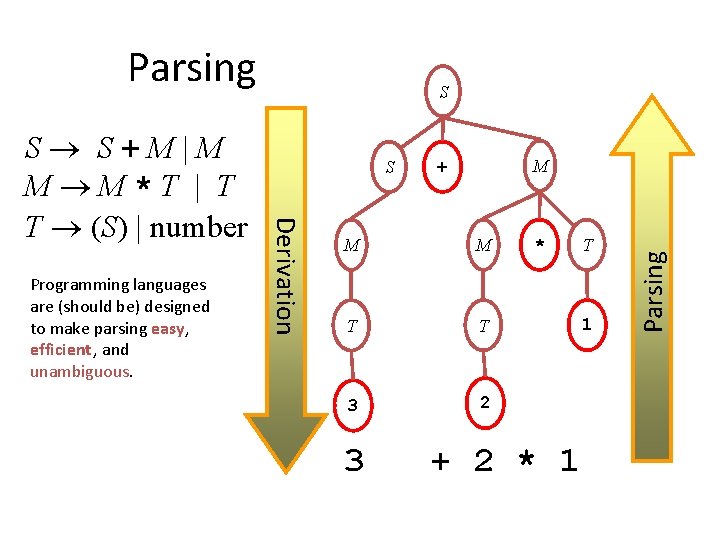 Parsing

$S \rightarrow S + M \mid M$
$M \rightarrow M * T \mid T$
$T \rightarrow (S) \mid \text{number}$

Programming languages are (should be) designed to make parsing easy, efficient, and unambiguous.

Derivation

$S$

$S$ + $M$

$M$ $M$ * $T$

$T$ $T$ 1

3 2

3 + 2 * 1

Parsing